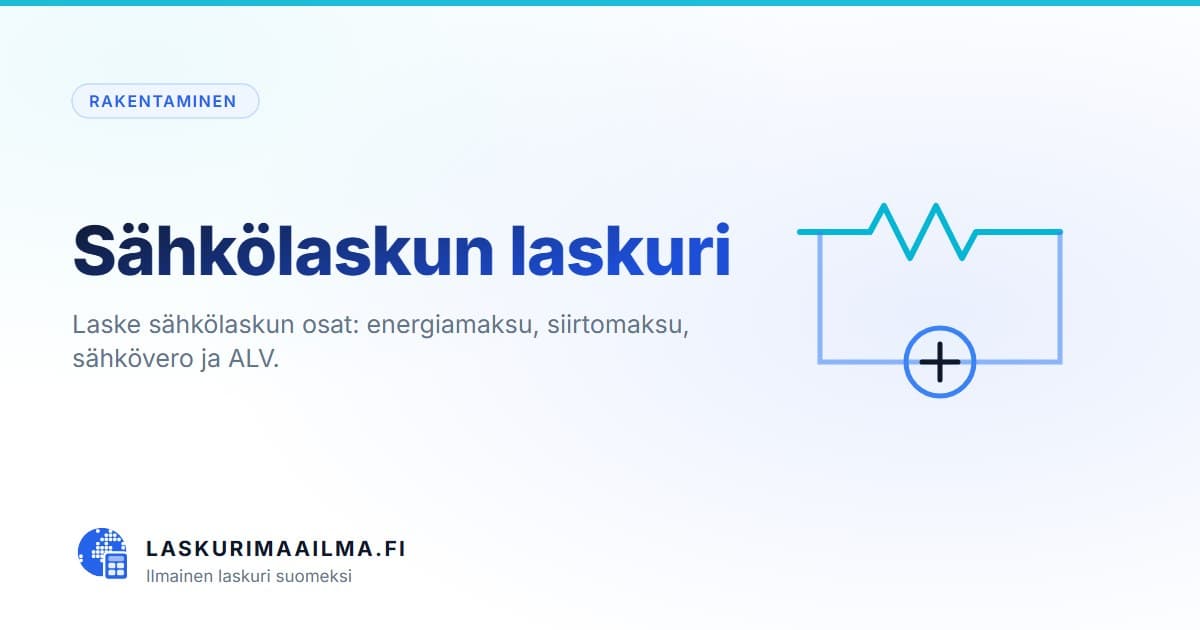 RAKENTAMINEN

Sähkölaskun laskuri

Laske sähkölaskun osat: energiamaksu, siirtomaksu, sähkövero ja ALV.

LASKURIMAAILMA.FI
Ilmainen laskuri suomeksi